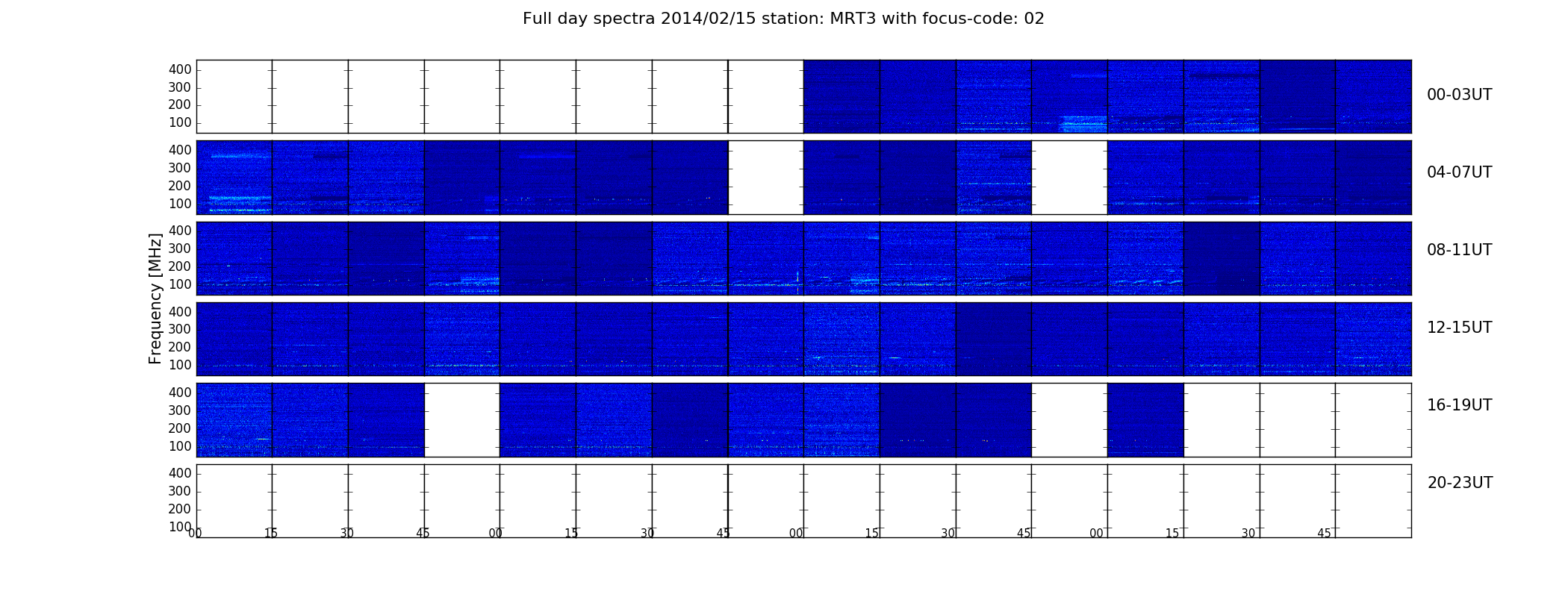 Full day spectra 2014/02/15 station: MRT3 with focus-code: 02

Frequency [MHz]

400
300
200
100
00-03UT

400
300
200
100
04-07UT

400
300
200
100
08-11UT

400
300
200
100
12-15UT

400
300
200
100
16-19UT

400
300
200
100
20-23UT

00 15 30 45 00 15 30 45 00 15 30 45 00 15 30 45